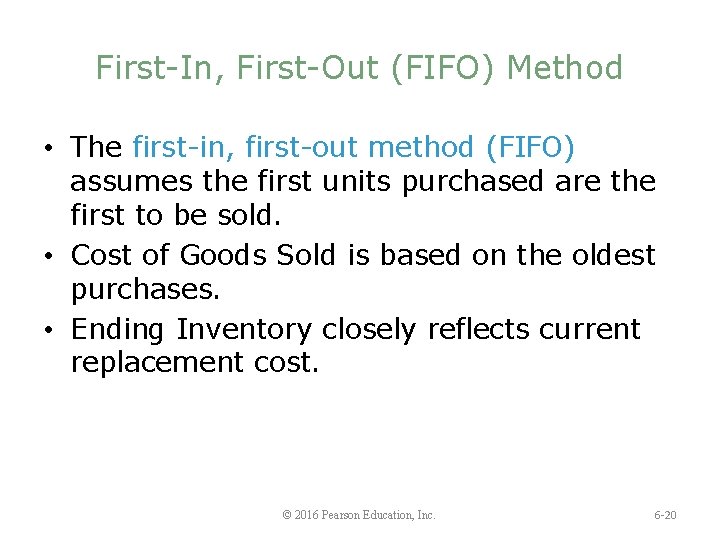 First-In, First-Out (FIFO) Method

• The first-in, first-out method (FIFO) assumes the first units purchased are the first to be sold.
• Cost of Goods Sold is based on the oldest purchases.
• Ending Inventory closely reflects current replacement cost.

© 2016 Pearson Education, Inc.

6-20